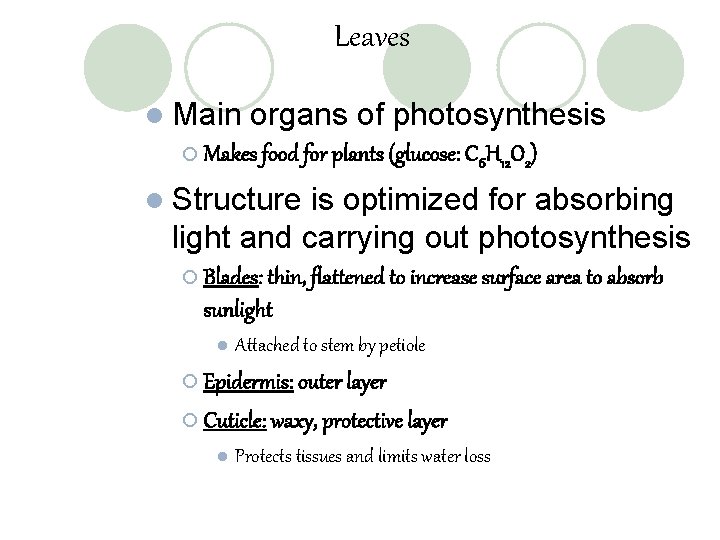 Leaves

Main organs of photosynthesis

Makes food for plants (glucose: $C_6H_{12}O_2$)

Structure is optimized for absorbing light and carrying out photosynthesis

Blades: thin, flattened to increase surface area to absorb sunlight

Attached to stem by petiole

Epidermis: outer layer

Cuticle: waxy, protective layer

Protects tissues and limits water loss